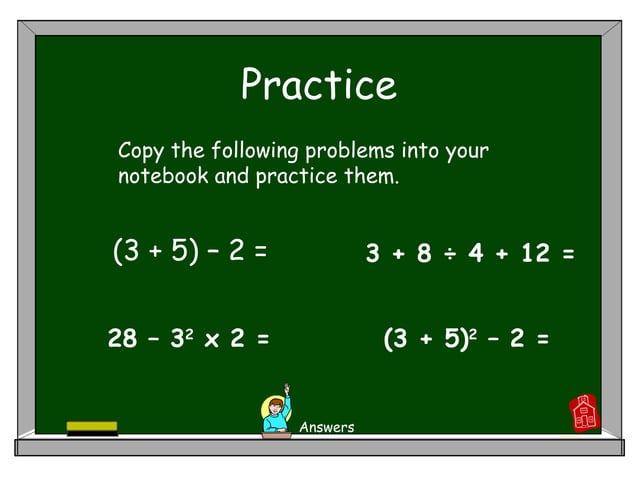 Practice

Copy the following problems into your notebook and practice them.

$(3 + 5) - 2 =$

$3 + 8 \div 4 + 12 =$

$28 - 3^2 \times 2 =$

$(3 + 5)^2 - 2 =$

Answers